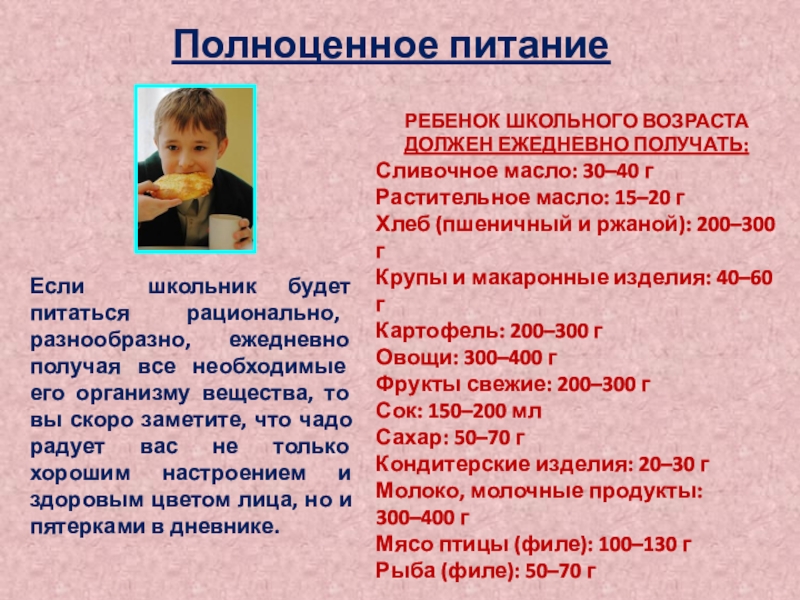 Полноценное питание

Если школьник будет питаться рационально, разнообразно, ежедневно получая все необходимые его организму вещества, то вы скоро заметите, что чадо радует вас не только хорошим настроением и здоровым цветом лица, но и пятерками в дневнике.

РЕБЕНОК ШКОЛЬНОГО ВОЗРАСТА ДОЛЖЕН ЕЖЕДНЕВНО ПОЛУЧАТЬ:
Сливочное масло: 30–40 г
Растительное масло: 15–20 г
Хлеб (пшеничный и ржаной): 200–300 г
Крупы и макаронные изделия: 40–60 г
Картофель: 200–300 г
Овощи: 300–400 г
Фрукты свежие: 200–300 г
Сок: 150–200 мл
Сахар: 50–70 г
Кондитерские изделия: 20–30 г
Молоко, молочные продукты: 300–400 г
Мясо птицы (филе): 100–130 г
Рыба (филе): 50–70 г